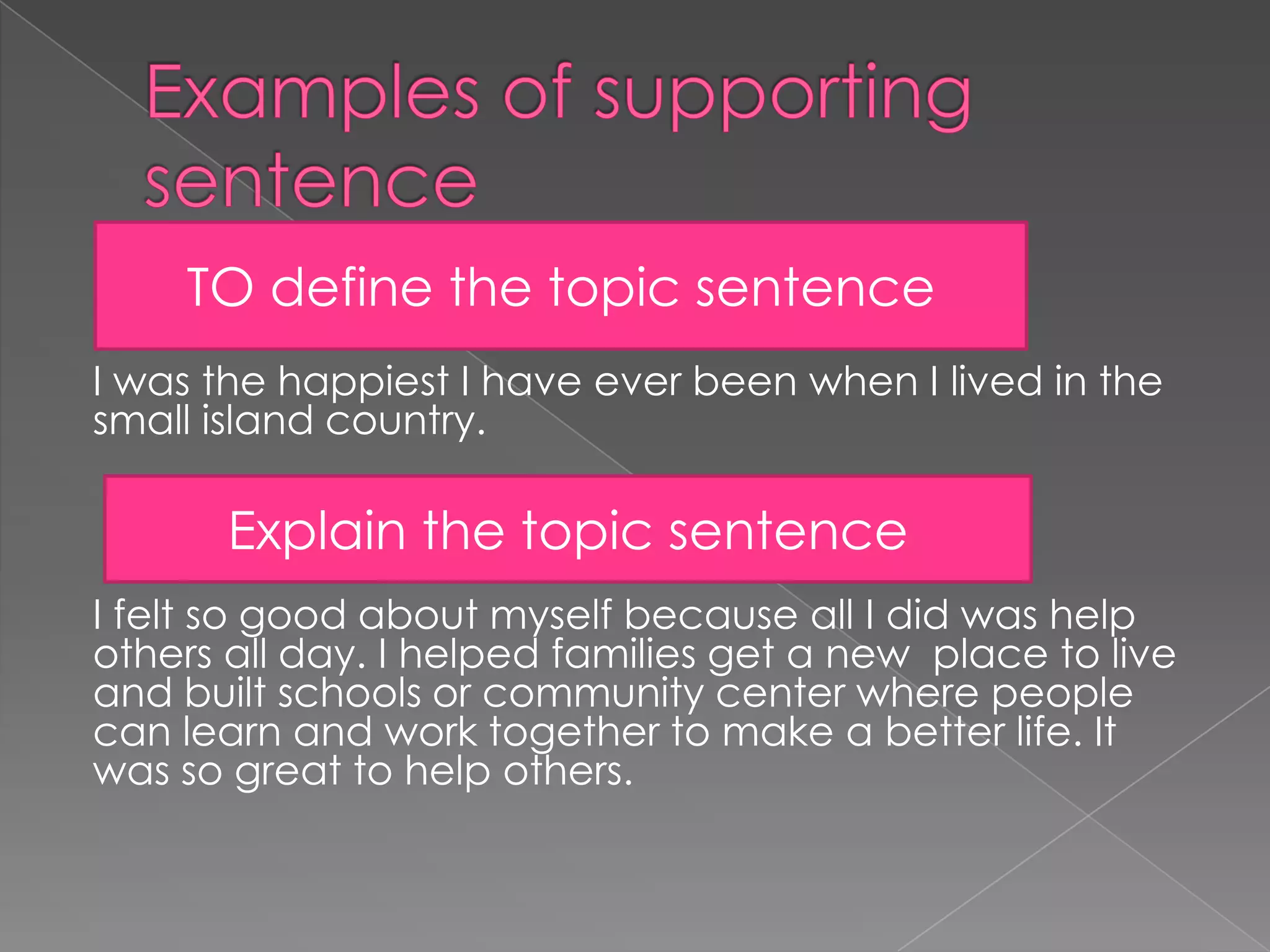 Examples of supporting sentence

TO define the topic sentence

I was the happiest I have ever been when I lived in the small island country.

Explain the topic sentence

I felt so good about myself because all I did was help others all day. I helped families get a new  place to live and built schools or community center where people can learn and work together to make a better life. It was so great to help others.